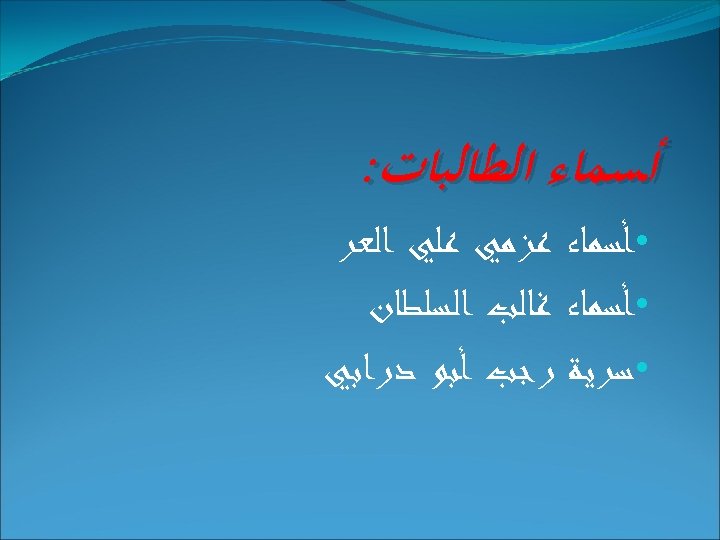 أسماء الطالبات:

•أسماء عزمي علي العر

•أسماء غالب السلطان

•سرية رجب أبو درابي